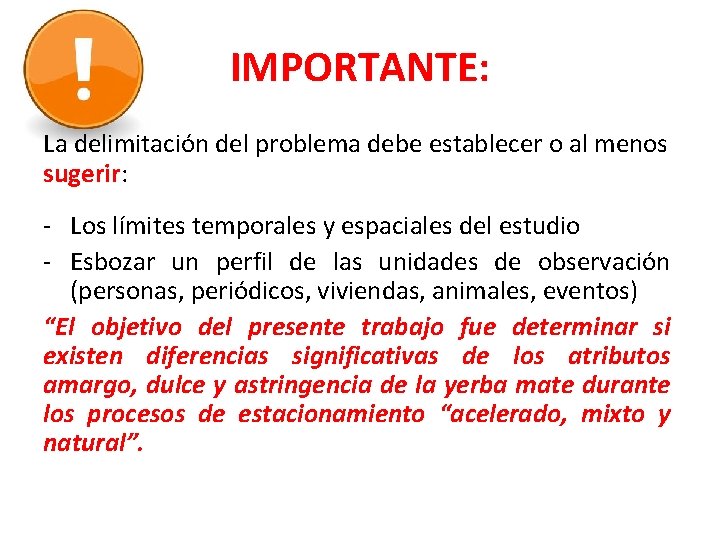 !

IMPORTANTE:

La delimitación del problema debe establecer o al menos sugerir:

- Los límites temporales y espaciales del estudio
- Esbozar un perfil de las unidades de observación (personas, periódicos, viviendas, animales, eventos)

“El objetivo del presente trabajo fue determinar si existen diferencias significativas de los atributos amargo, dulce y astringencia de la yerba mate durante los procesos de estacionamiento “acelerado, mixto y natural”.